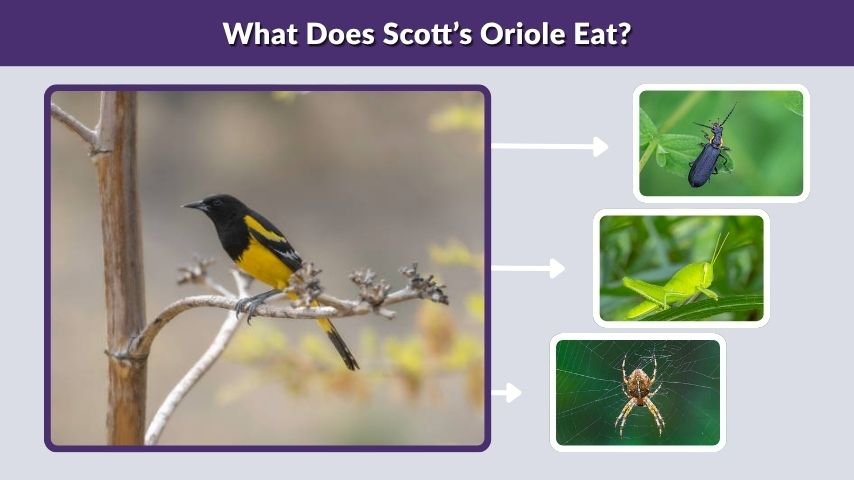 What Does Scott's Oriole Eat?